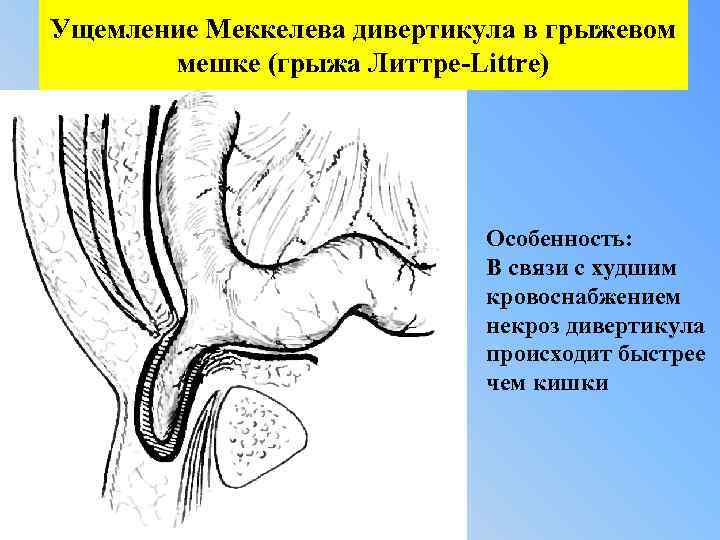 Ущемление Меккелева дивертикула в грыжевом мешке (грыжа Литтре-Littre)

Особенность:
В связи с худшим кровоснабжением некроз дивертикула происходит быстрее чем кишки